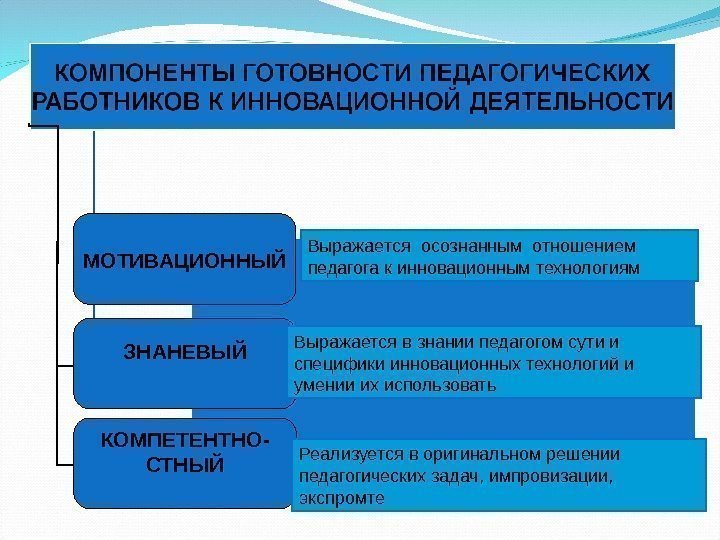 КОМПОНЕНТЫ ГОТОВНОСТИ ПЕДАГОГИЧЕСКИХ РАБОТНИКОВ К ИННОВАЦИОННОЙ ДЕЯТЕЛЬНОСТИ

МОТИВАЦИОННЫЙ

Выражается осознанным отношением педагога к инновационным технологиям

ЗНАНЕВЫЙ

Выражается в знании педагогом сути и специфики инновационных технологий и умении их использовать

КОМПЕТЕНТНО-СТНЫЙ

Реализуется в оригинальном решении педагогических задач, импровизации, экспромте